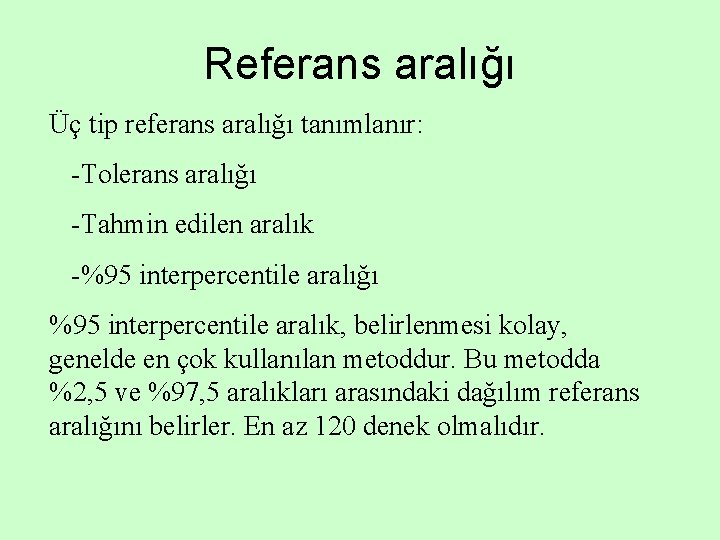 Referans aralığı

Üç tip referans aralığı tanımlanır:

-Tolerans aralığı

-Tahmin edilen aralık

-%95 interpercentile aralığı

%95 interpercentile aralık, belirlenmesi kolay, genelde en çok kullanılan metoddur. Bu metodda %2,5 ve %97,5 aralıkları arasındaki dağılım referans aralığını belirler. En az 120 denek olmalıdır.